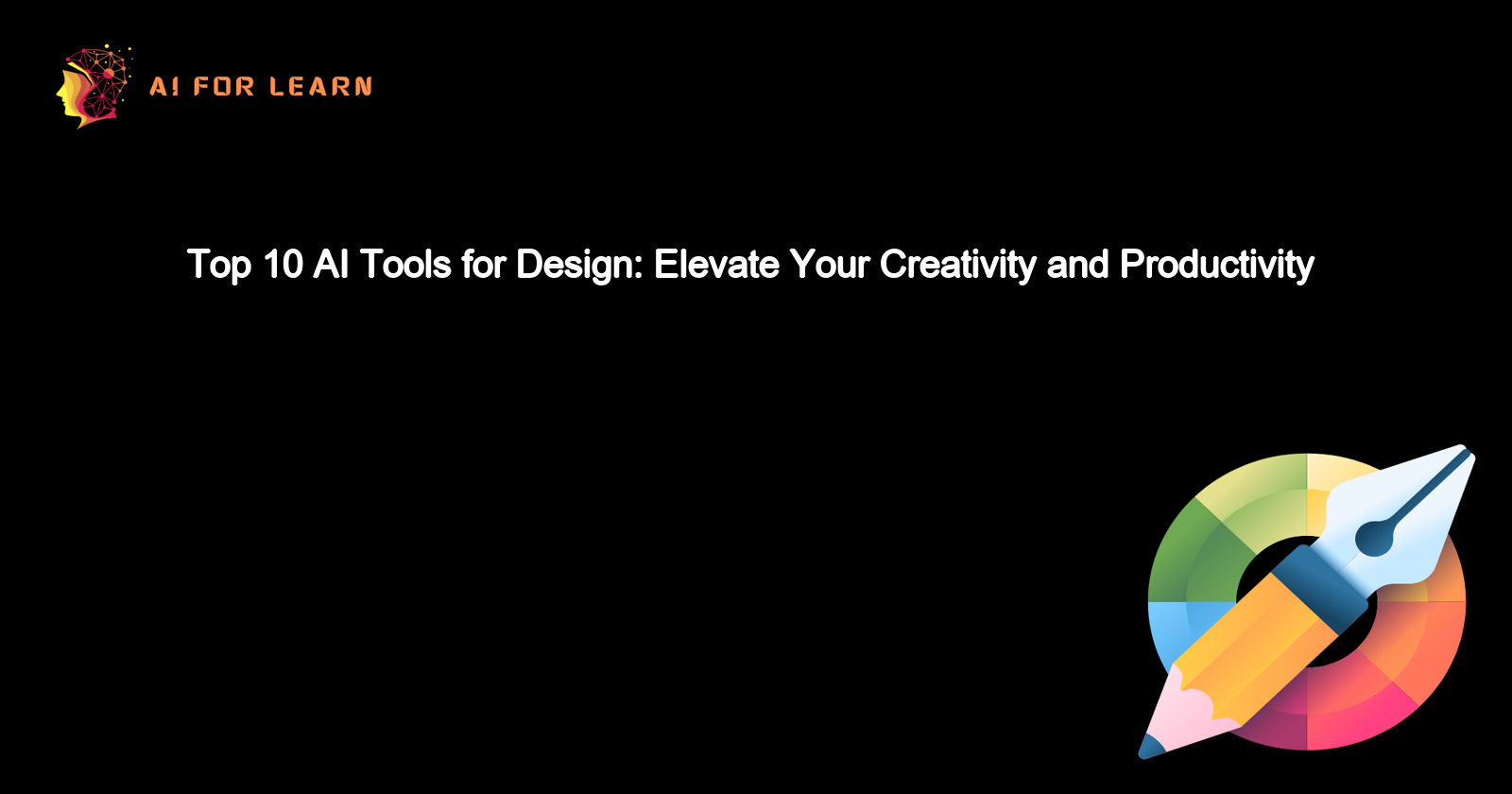 AI FOR LEARN

Top 10 AI Tools for Design: Elevate Your Creativity and Productivity